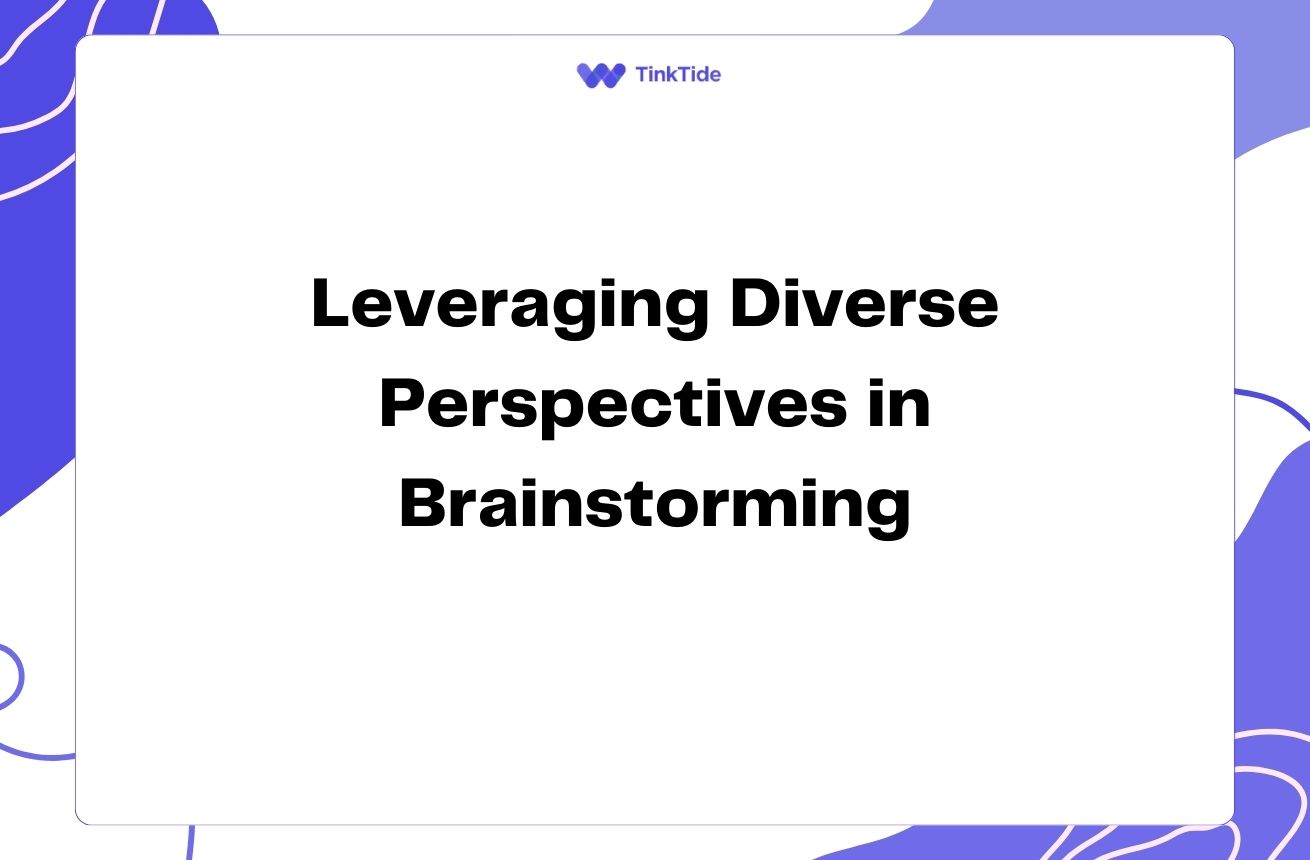 TinkTide

Leveraging Diverse Perspectives in Brainstorming